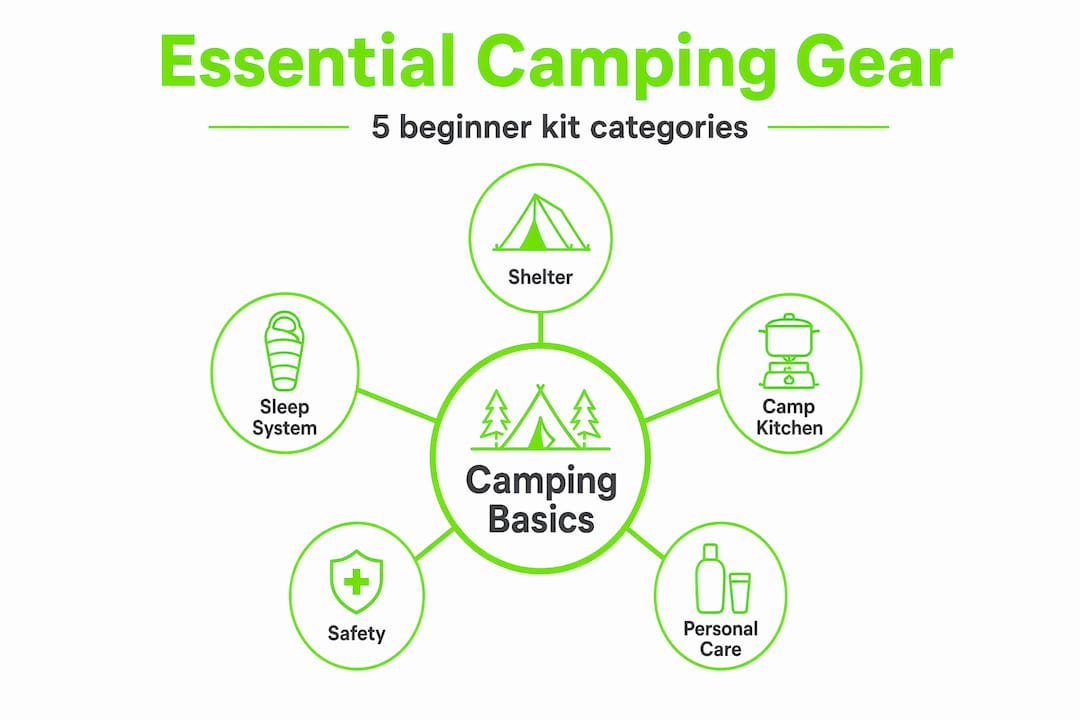 Essential Camping Gear

5 beginner kit categories

Shelter

Sleep System

Camp Kitchen

Camping Basics

Safety

Personal Care